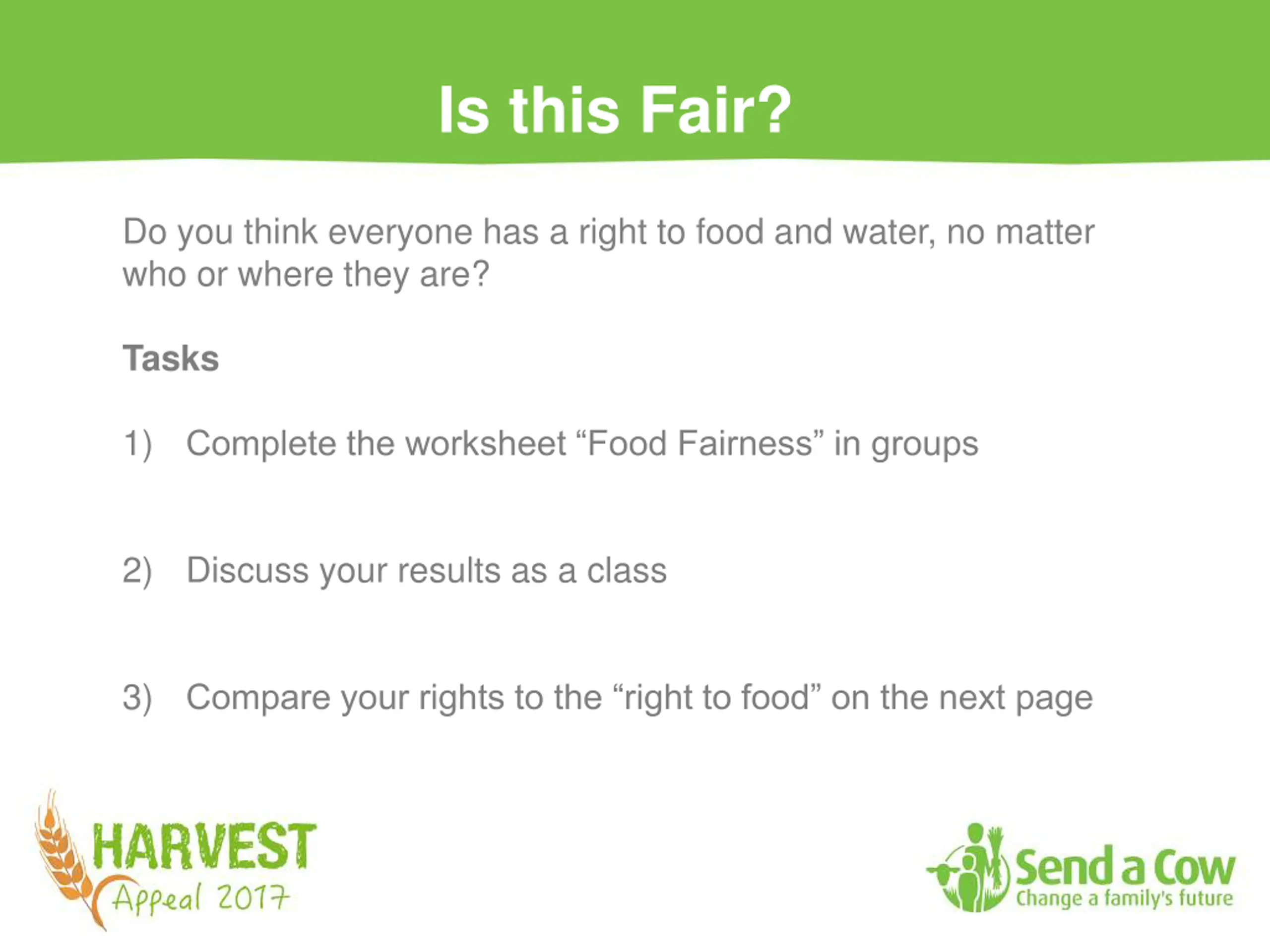 Is this Fair?

Do you think everyone has a right to food and water, no matter who or where they are?

Tasks

1) Complete the worksheet “Food Fairness” in groups

2) Discuss your results as a class

3) Compare your rights to the “right to food” on the next page

HARVEST
Appeal 2017

Send a Cow
Change a family's future